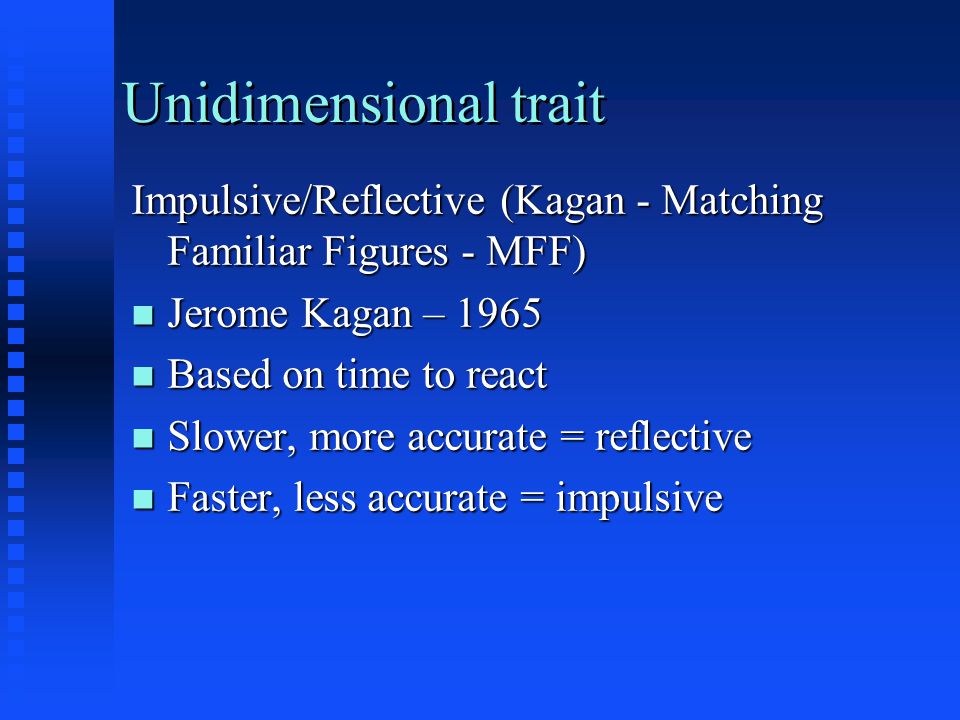 Unidimensional trait

Impulsive/Reflective (Kagan - Matching Familiar Figures - MFF)

- Jerome Kagan – 1965
- Based on time to react
- Slower, more accurate = reflective
- Faster, less accurate = impulsive